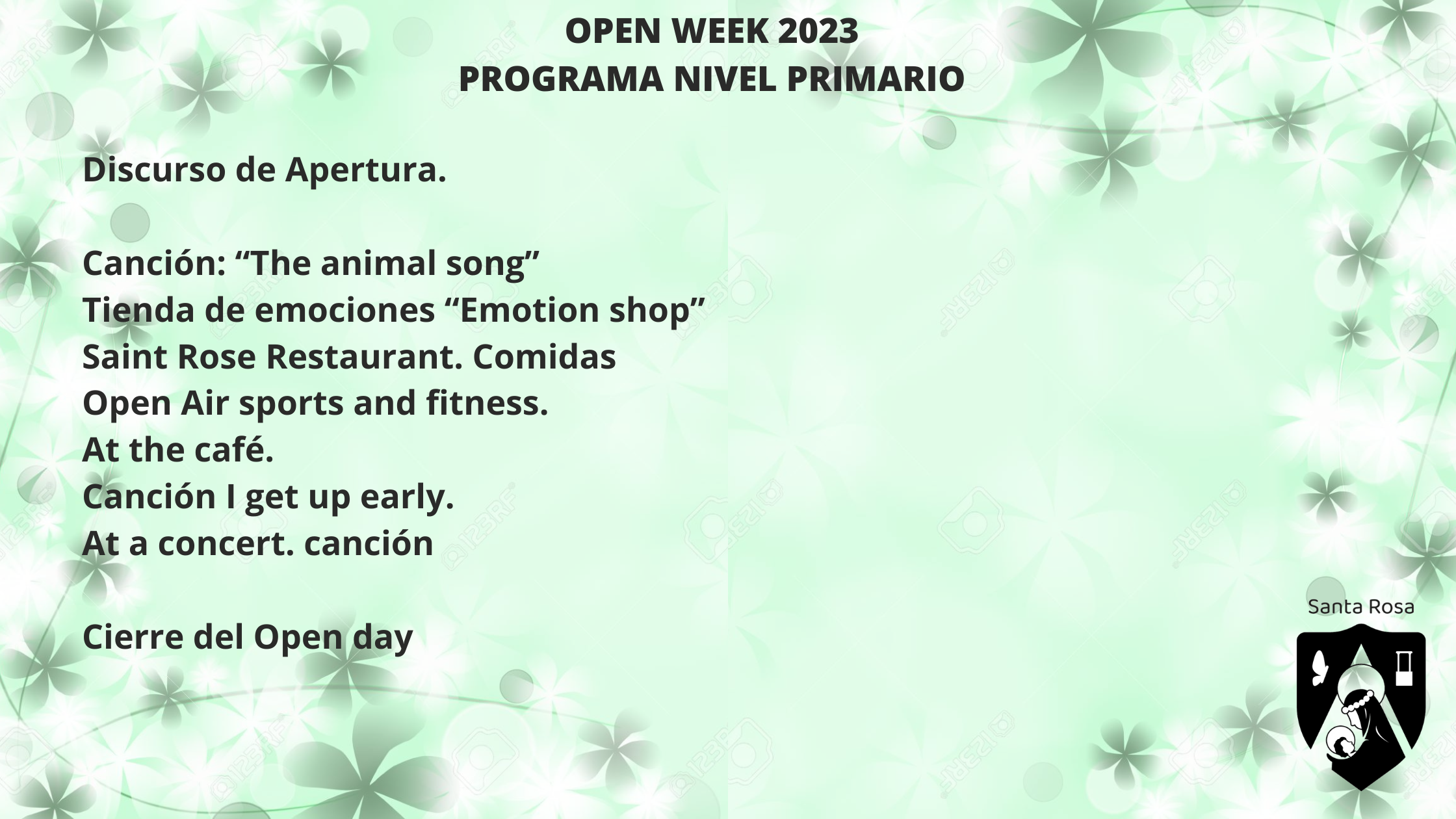 OPEN WEEK 2023
PROGRAMA NIVEL PRIMARIO

Discurso de Apertura.

Canción: “The animal song”
Tienda de emociones “Emotion shop”
Saint Rose Restaurant. Comidas
Open Air sports and fitness.
At the café.
Canción I get up early.
At a concert. canción

Cierre del Open day

Santa Rosa